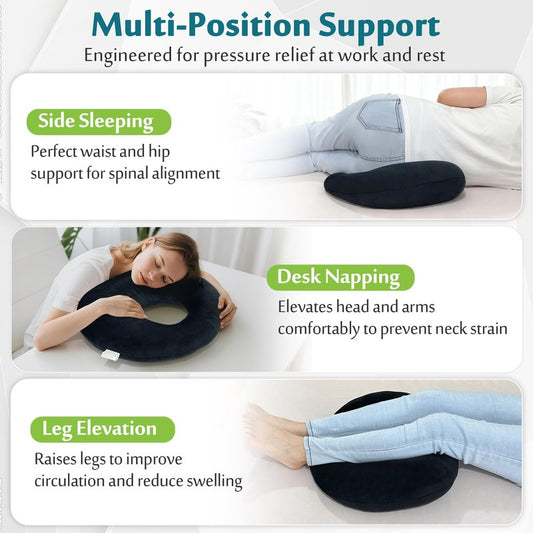 Multi-Position Support

Engineered for pressure relief at work and rest

Side Sleeping

Perfect waist and hip support for spinal alignment

Desk Napping

Elevates head and arms comfortably to prevent neck strain

Leg Elevation

Raises legs to improve circulation and reduce swelling